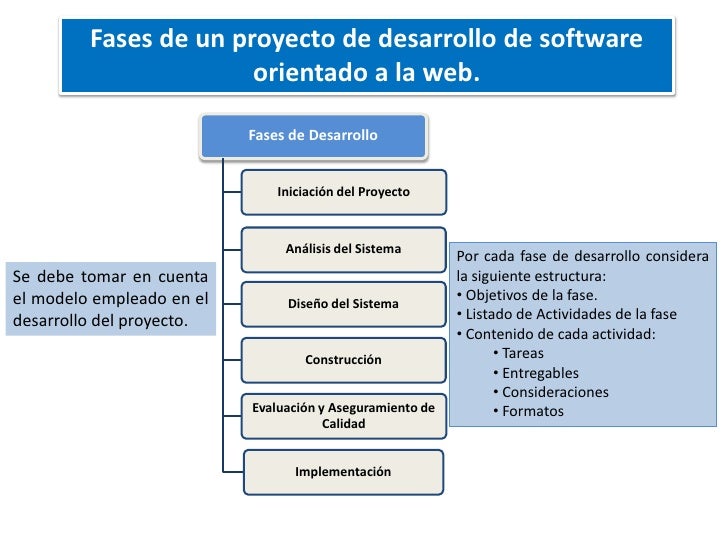 Fases de un proyecto de desarrollo de software orientado a la web.

Fases de Desarrollo

Iniciación del Proyecto

Análisis del Sistema

Diseño del Sistema

Construcción

Evaluación y Aseguramiento de Calidad

Implementación

Se debe tomar en cuenta el modelo empleado en el desarrollo del proyecto.

Por cada fase de desarrollo considera la siguiente estructura:
• Objetivos de la fase.
• Listado de Actividades de la fase
• Contenido de cada actividad:
• Tareas
• Entregables
• Consideraciones
• Formatos